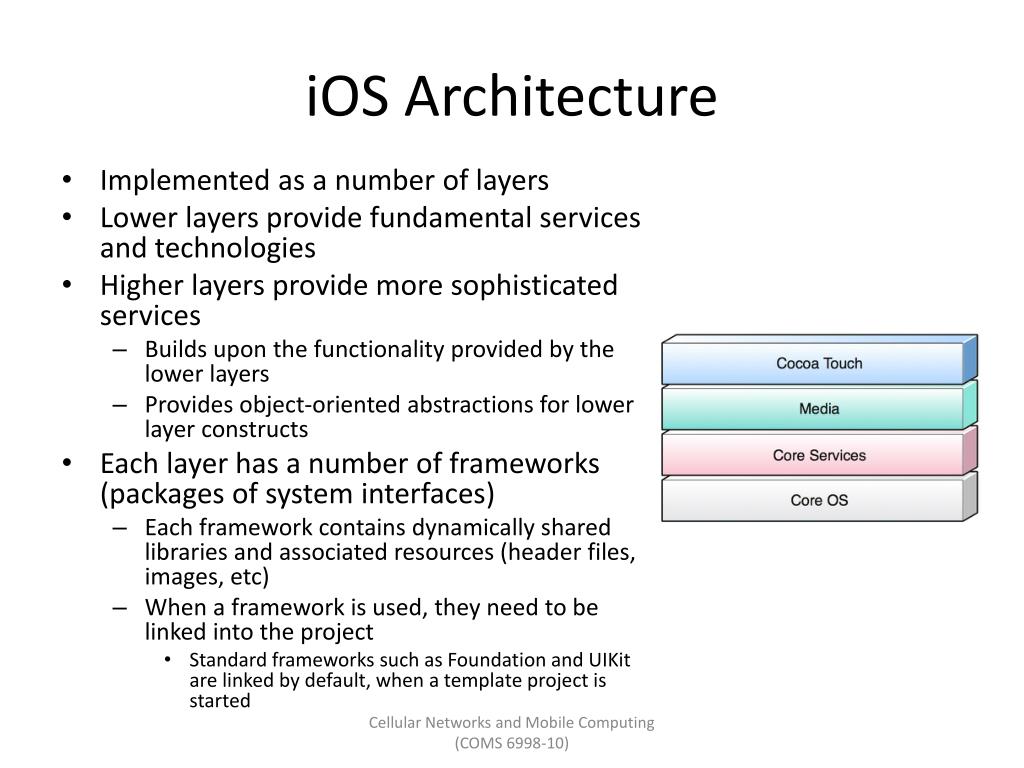 iOS Architecture

• Implemented as a number of layers
• Lower layers provide fundamental services and technologies
• Higher layers provide more sophisticated services
– Builds upon the functionality provided by the lower layers
– Provides object-oriented abstractions for lower layer constructs
• Each layer has a number of frameworks (packages of system interfaces)
– Each framework contains dynamically shared libraries and associated resources (header files, images, etc)
– When a framework is used, they need to be linked into the project
• Standard frameworks such as Foundation and UIKit are linked by default, when a template project is started

Cocoa Touch
Media
Core Services
Core OS

Cellular Networks and Mobile Computing (COMS 6998-10)